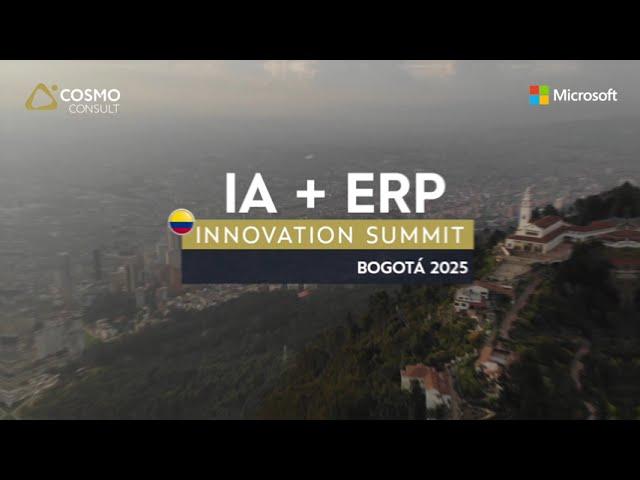 COSMO CONSULT

Microsoft

IA + ERP

INNOVATION SUMMIT

BOGOTÁ 2025